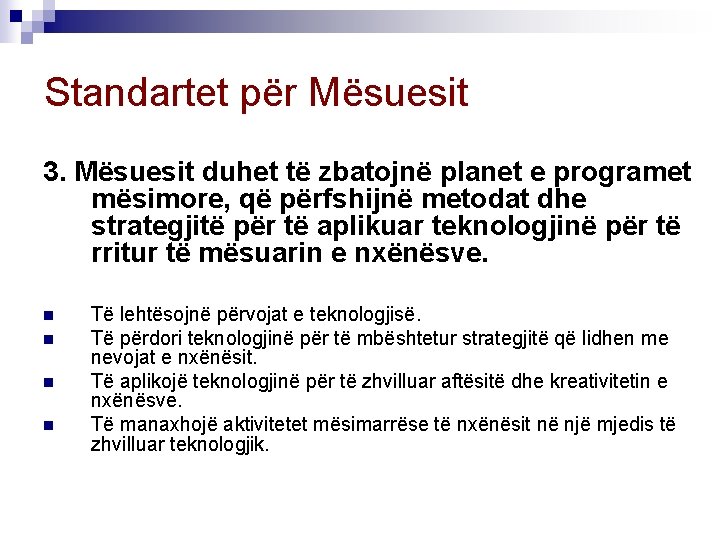 Standartet për Mësuesit

3. Mësuesit duhet të zbatojnë planet e programet mësimore, që përfshijnë metodat dhe strategjitë për të aplikuar teknologjinë për të rritur të mësuarin e nxënësve.

- Të lehtësojnë përvojat e teknologjisë.
- Të përdori teknologjinë për të mbështetur strategjitë që lidhen me nevojat e nxënësit.
- Të aplikojë teknologjinë për të zhvilluar aftësitë dhe kreativitetin e nxënësve.
- Të manaxhojë aktivitetet mësimarrëse të nxënësit në një mjedis të zhvilluar teknologjik.